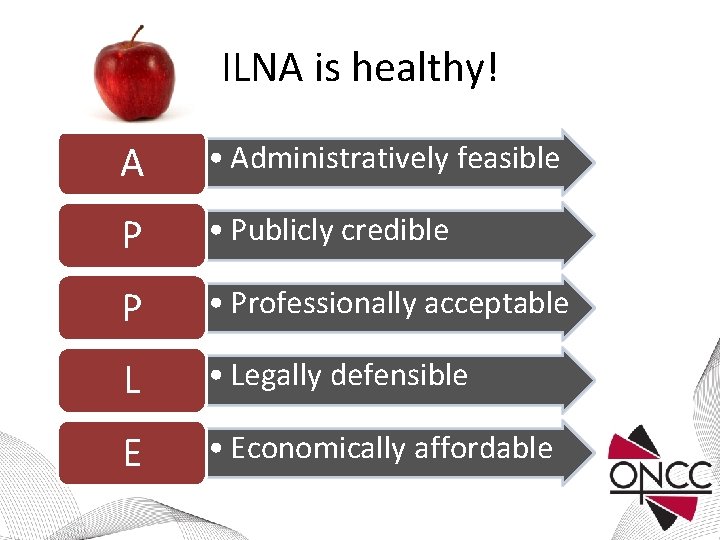 ILNA is healthy!

A
• Administratively feasible

P
• Publicly credible

P
• Professionally acceptable

L
• Legally defensible

E
• Economically affordable

ONCC